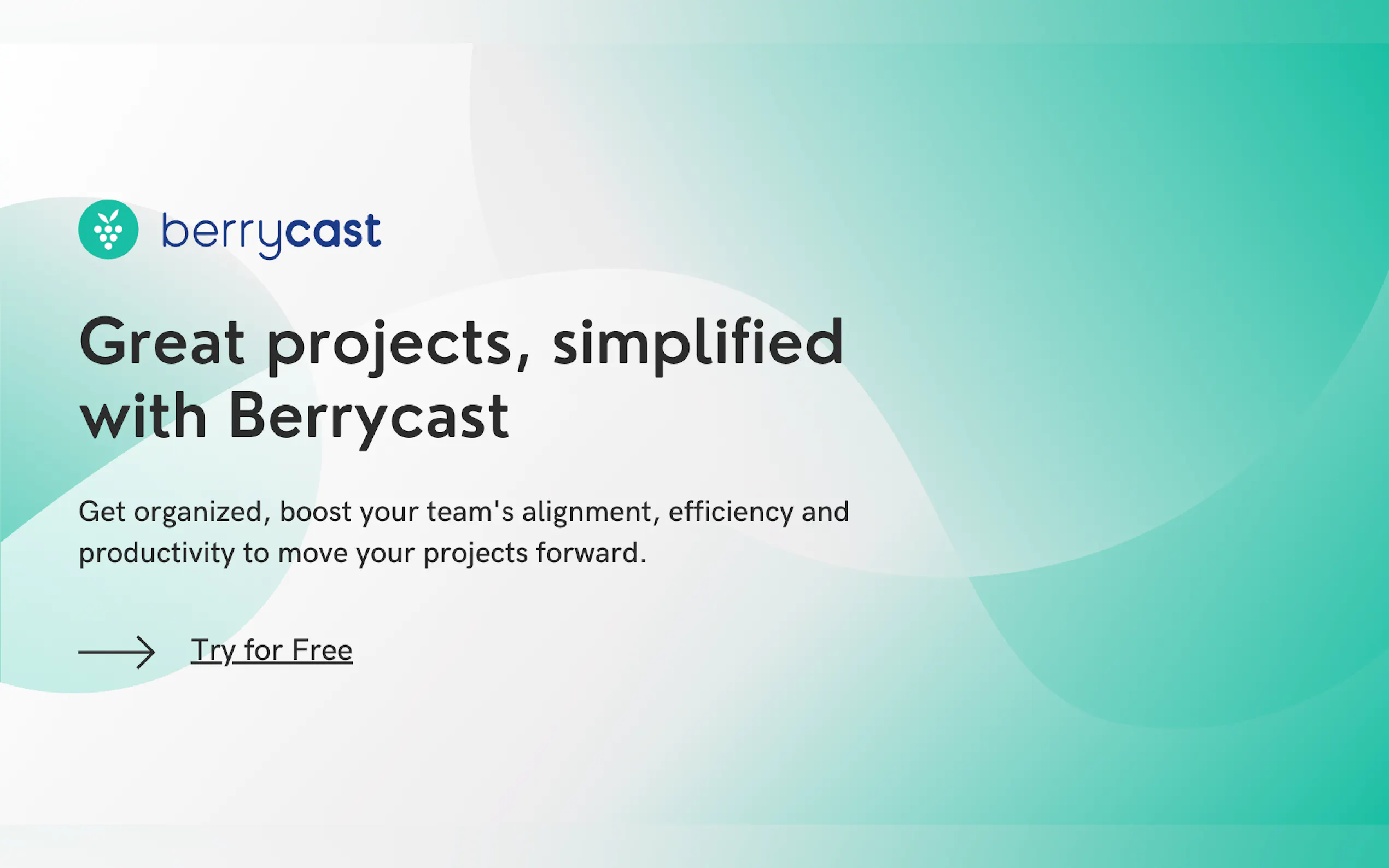 berrycast

Great projects, simplified with Berrycast

Get organized, boost your team's alignment, efficiency and productivity to move your projects forward.

Try for Free